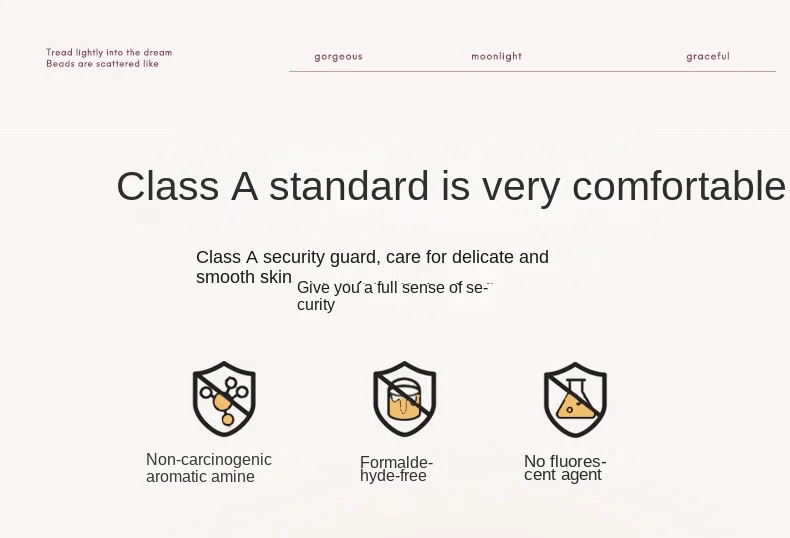 Tread lightly into the dream
Beads are scattered like

gorgeous moonlight graceful

Class A standard is very comfortable

Class A security guard, care for delicate and smooth skin

Give you a full sense of security

Non-carcinogenic aromatic amine

Formaldehyde-free

No fluorescent agent